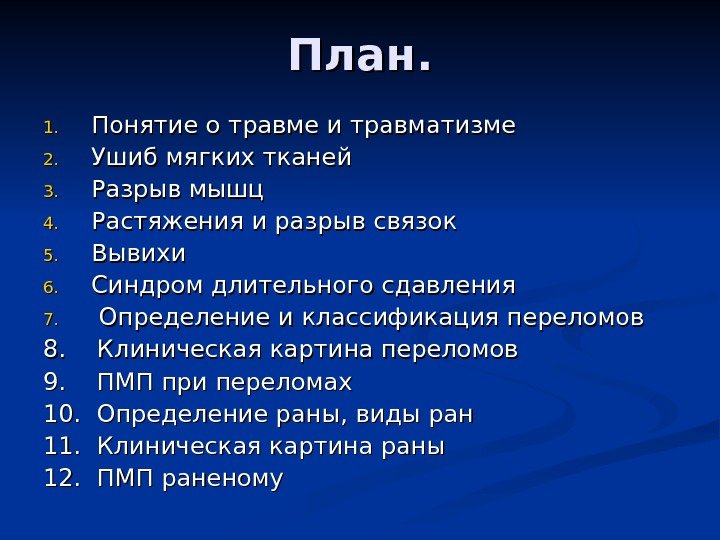 План.

1. Понятие о травме и травматизме
2. Ушиб мягких тканей
3. Разрыв мышц
4. Растяжения и разрыв связок
5. Вывихи
6. Синдром длительного сдавления
7. Определение и классификация переломов
8. Клиническая картина переломов
9. ПМП при переломах
10. Определение раны, виды ран
11. Клиническая картина раны
12. ПМП раненому